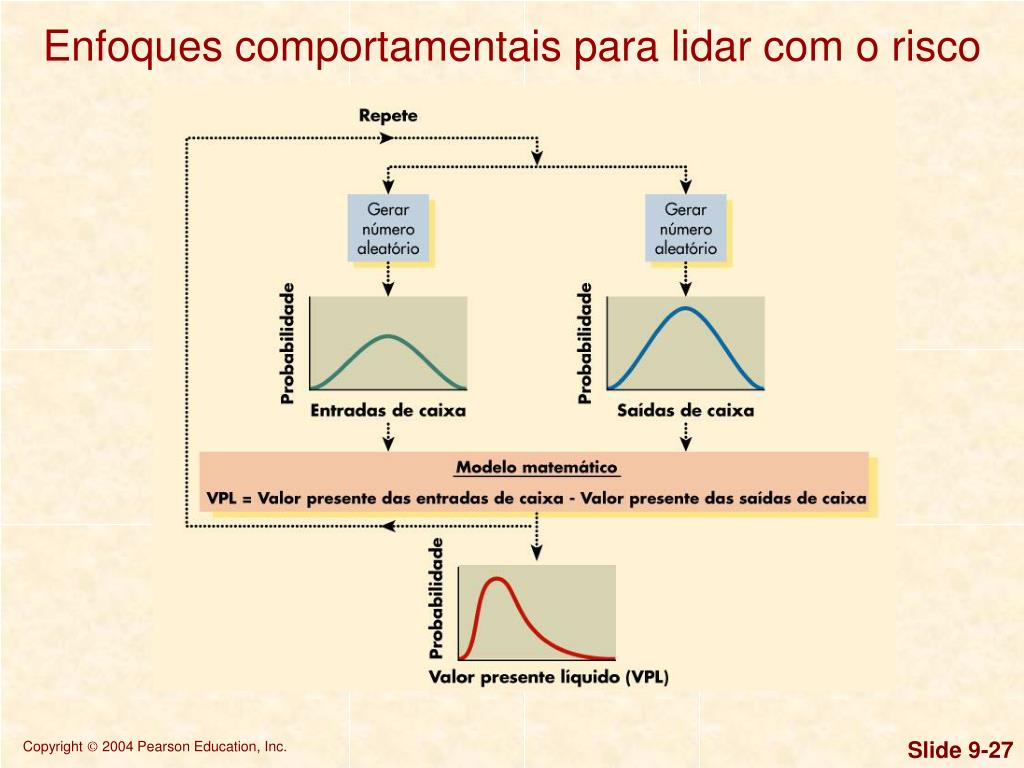 Enfoques comportamentais para lidar com o risco

Repete

Gerar número aleatório

Gerar número aleatório

Probabilidade

Entradas de caixa

Probabilidade

Saídas de caixa

Modelo matemático

VPL = Valor presente das entradas de caixa - Valor presente das saídas de caixa

Probabilidade

Valor presente líquido (VPL)

Copyright © 2004 Pearson Education, Inc.

Slide 9-27